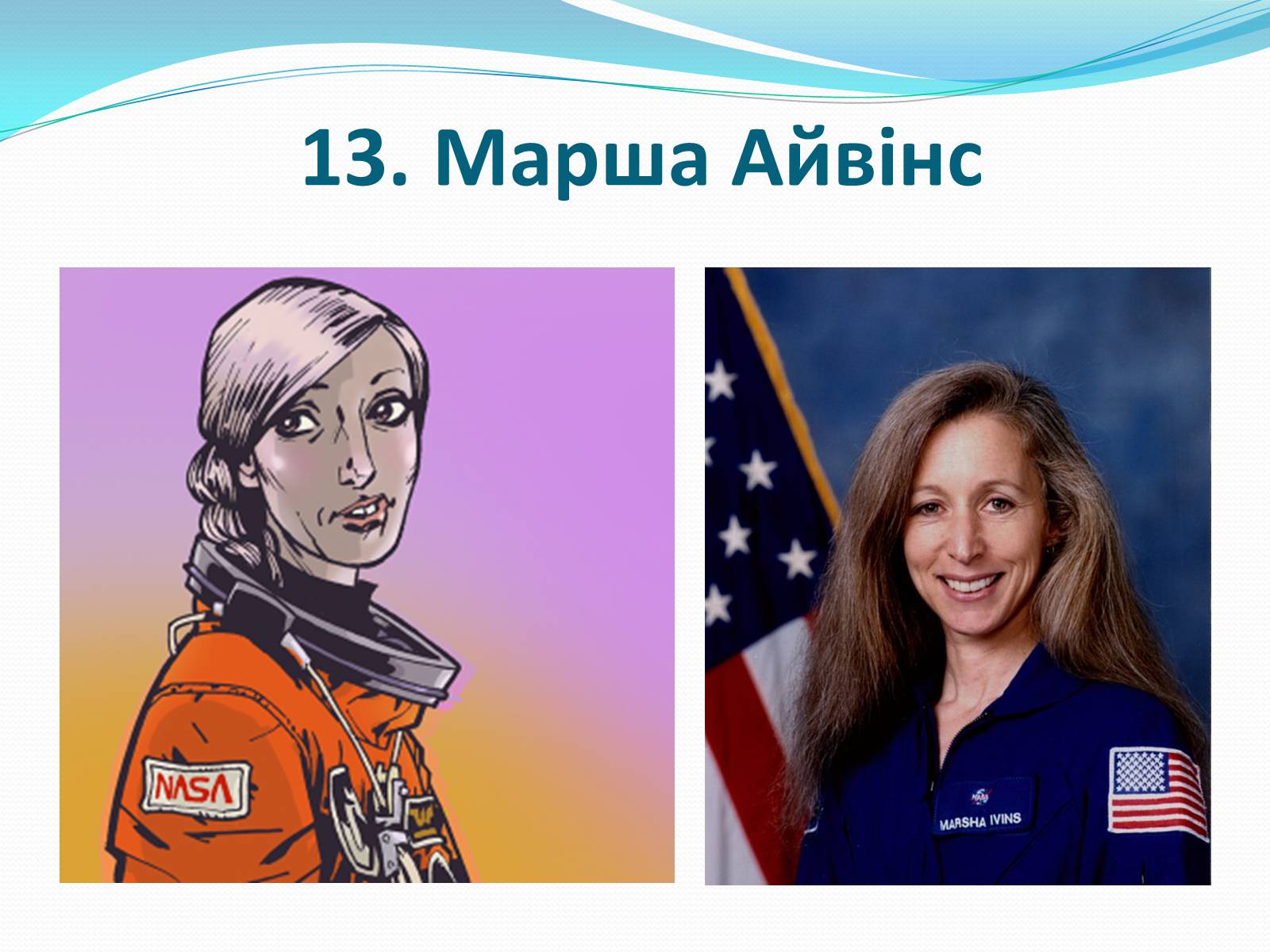 13. Марша Айвінс

NASA

NASA
MARSHA IVINS